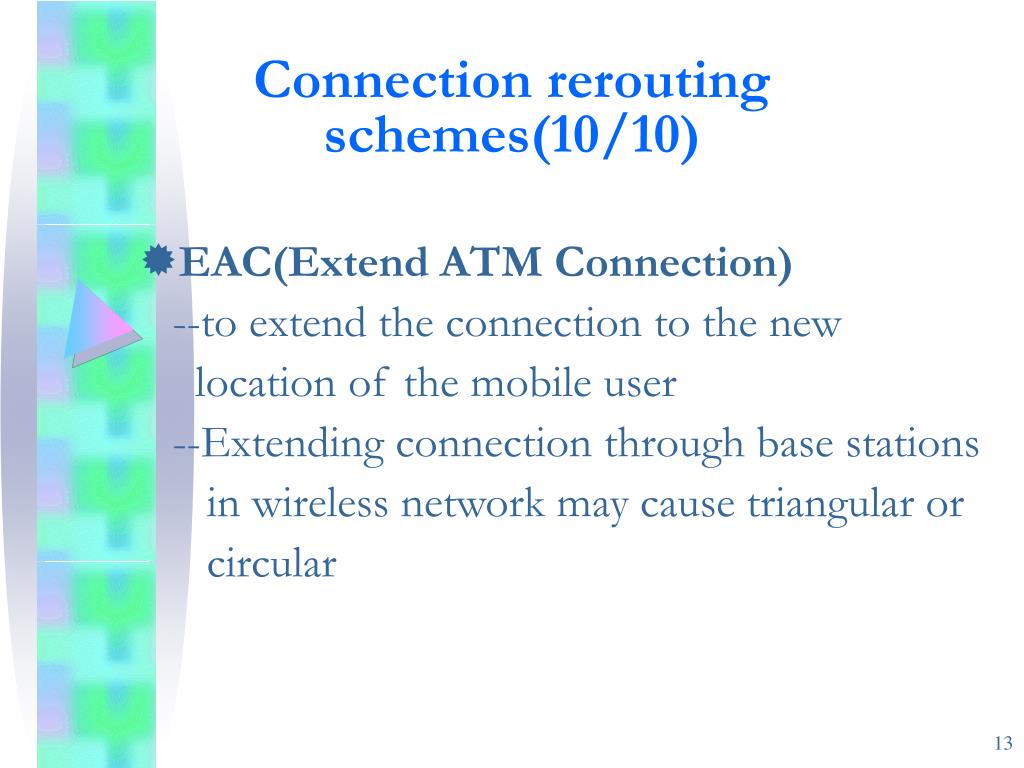 Connection rerouting schemes(10/10)

EAC(Extend ATM Connection)

--to extend the connection to the new location of the mobile user

--Extending connection through base stations in wireless network may cause triangular or circular

13